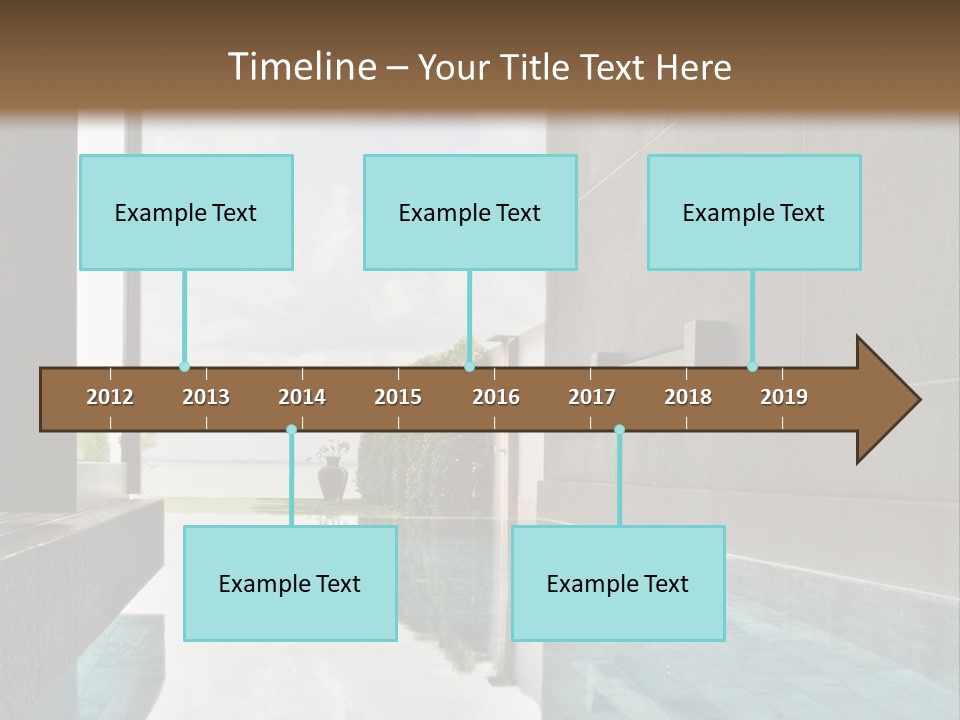 Timeline – Your Title Text Here

Example Text

Example Text

Example Text

2012 2013 2014 2015 2016 2017 2018 2019

Example Text

Example Text